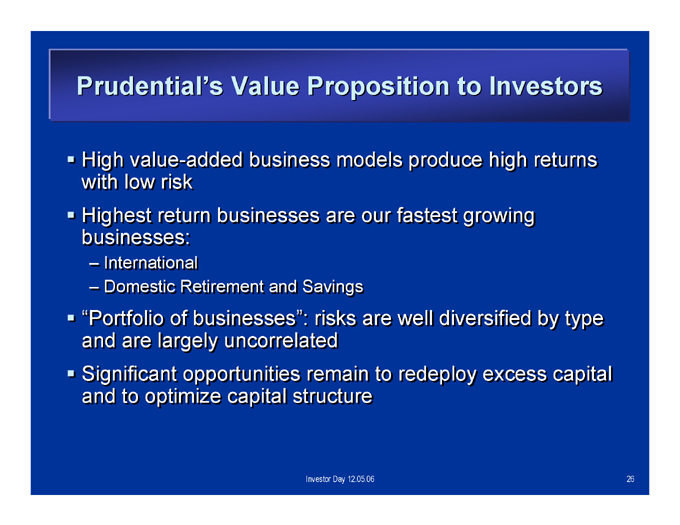 Prudential's Value Proposition to Investors

▪ High value-added business models produce high returns with low risk

▪ Highest return businesses are our fastest growing businesses:

– International

– Domestic Retirement and Savings

▪ "Portfolio of businesses": risks are well diversified by type and are largely uncorrelated

▪ Significant opportunities remain to redeploy excess capital and to optimize capital structure

Investor Day 12.05.06

26